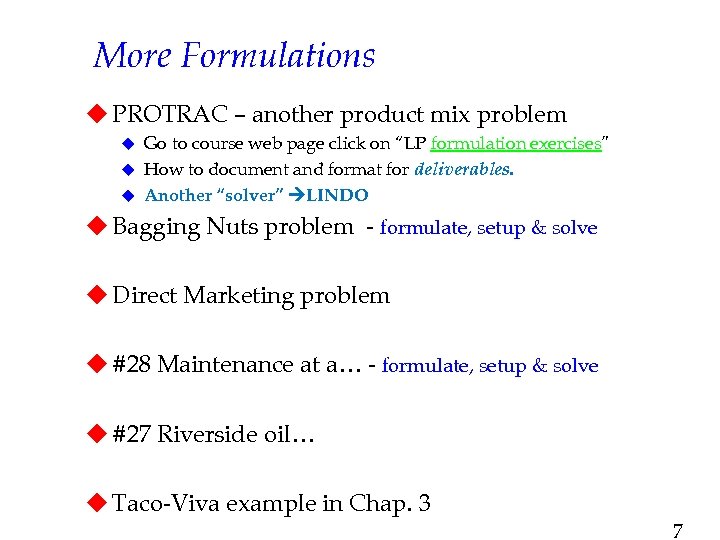 More Formulations

◆ PROTRAC – another product mix problem
◆ Go to course web page click on "LP formulation exercises"
◆ How to document and format for deliverables.
◆ Another "solver" →LINDO

◆ Bagging Nuts problem - formulate, setup & solve

◆ Direct Marketing problem

◆ #28 Maintenance at a… - formulate, setup & solve

◆ #27 Riverside oil…

◆ Taco-Viva example in Chap. 3

7